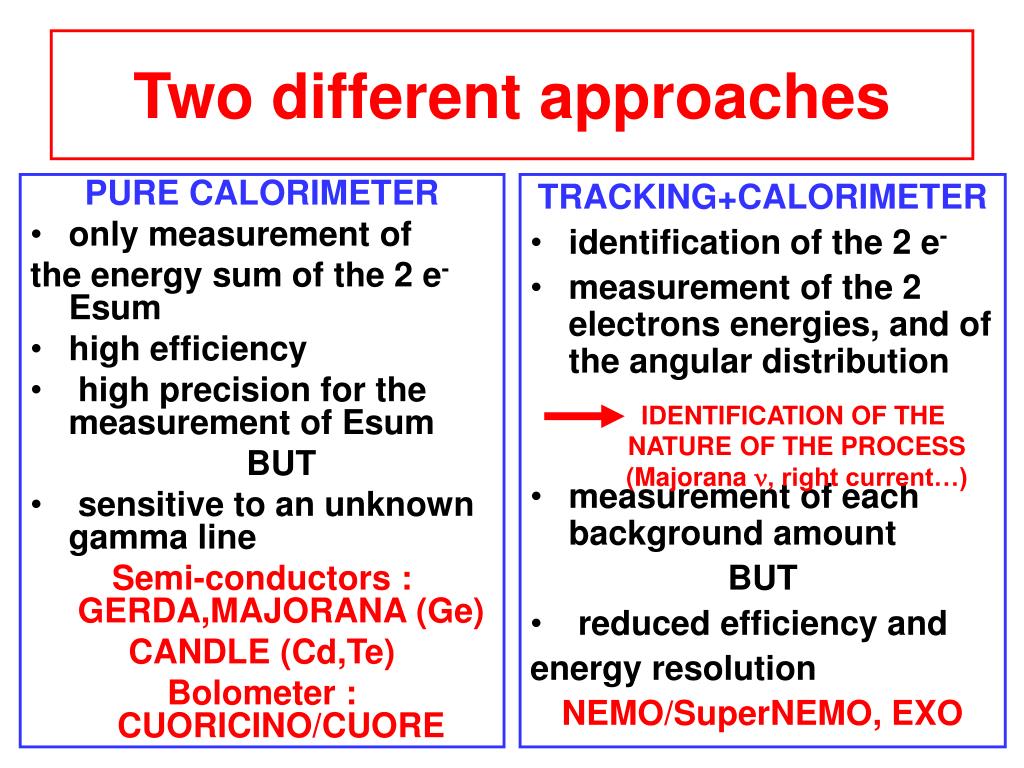 Two different approaches

PURE CALORIMETER
• only measurement of the energy sum of the 2 $e^-$ Esum
• high efficiency
• high precision for the measurement of Esum
BUT
• sensitive to an unknown gamma line
Semi-conductors : GERDA,MAJORANA (Ge)
CANDLE (Cd,Te)
Bolometer : CUORICINO/CUORE

TRACKING+CALORIMETER
• identification of the 2 $e^-$
• measurement of the 2 electrons energies, and of the angular distribution
IDENTIFICATION OF THE NATURE OF THE PROCESS (Majorana $\nu$, right current…)
• measurement of each background amount
BUT
• reduced efficiency and energy resolution
NEMO/SuperNEMO, EXO